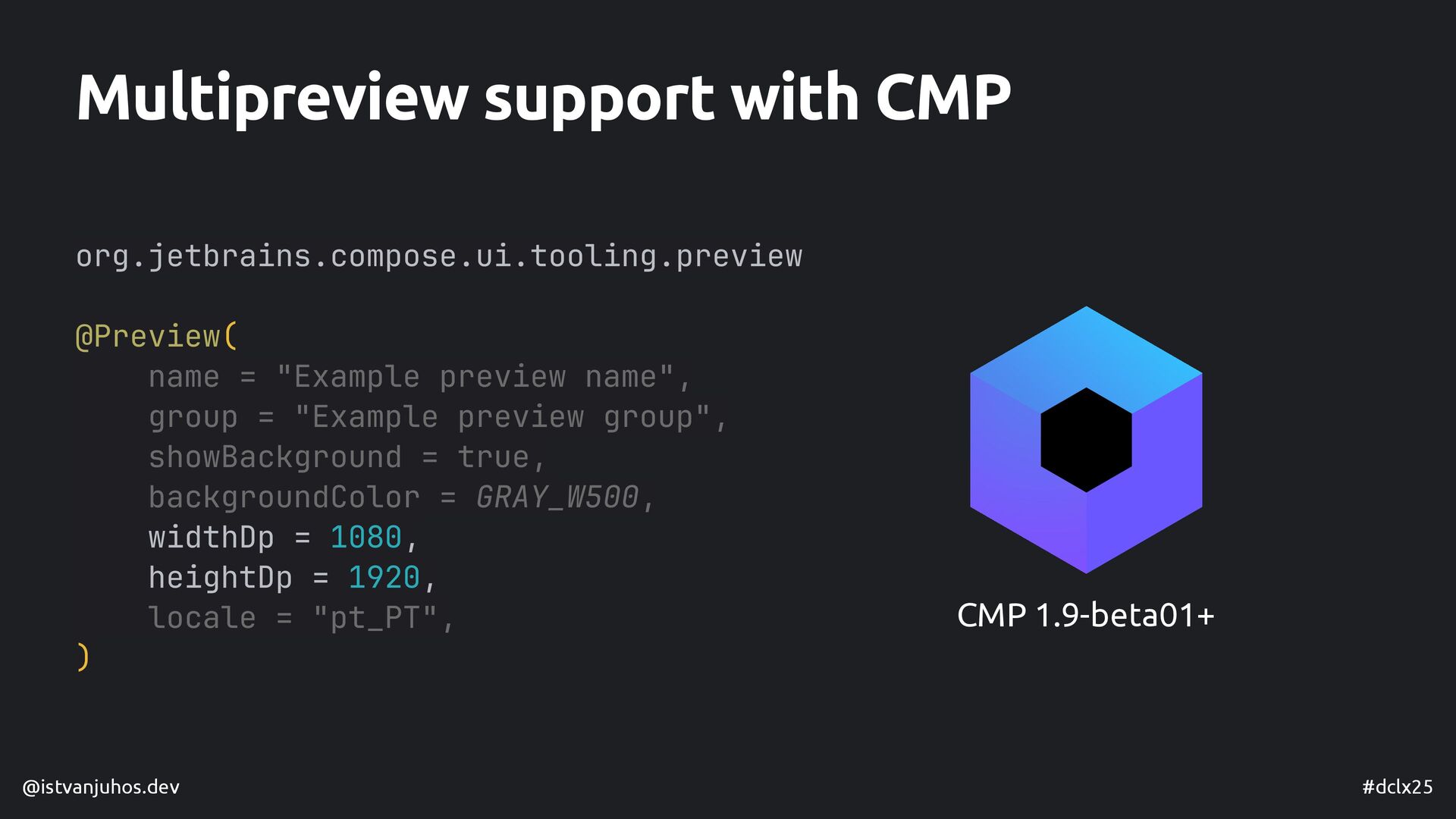 Multipreview support with CMP

org.jetbrains.compose.ui.tooling.preview

@Preview(
    name = "Example preview name",
    group = "Example preview group",
    showBackground = true,
    backgroundColor = GRAY_W500,
    widthDp = 1080,
    heightDp = 1920,
    locale = "pt_PT",
)

CMP 1.9-beta01+

@istvanjuhos.dev

#dclx25